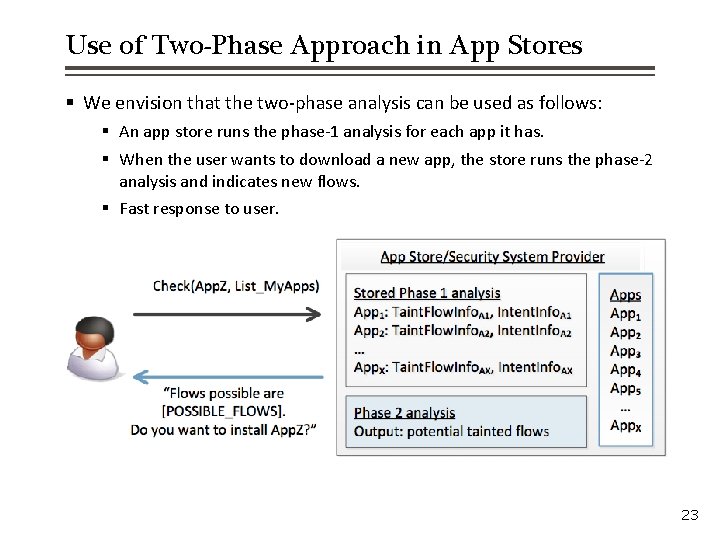 Use of Two-Phase Approach in App Stores

▪ We envision that the two-phase analysis can be used as follows:

▪ An app store runs the phase-1 analysis for each app it has.

▪ When the user wants to download a new app, the store runs the phase-2 analysis and indicates new flows.

▪ Fast response to user.

Check(AppZ, List_MyApps)

"Flows possible are [POSSIBLE_FLOWS]. Do you want to install AppZ?"

App Store/Security System Provider

Stored Phase 1 analysis
$App_1$: $TaintFlowInfo_{A1}$, $IntentInfo_{A1}$
$App_2$: $TaintFlowInfo_{A2}$, $IntentInfo_{A2}$
...
$App_X$: $TaintFlowInfo_{AX}$, $IntentInfo_{AX}$

Phase 2 analysis
Output: potential tainted flows

Apps
$App_1$
$App_2$
$App_3$
$App_4$
$App_5$
...
$App_X$

23